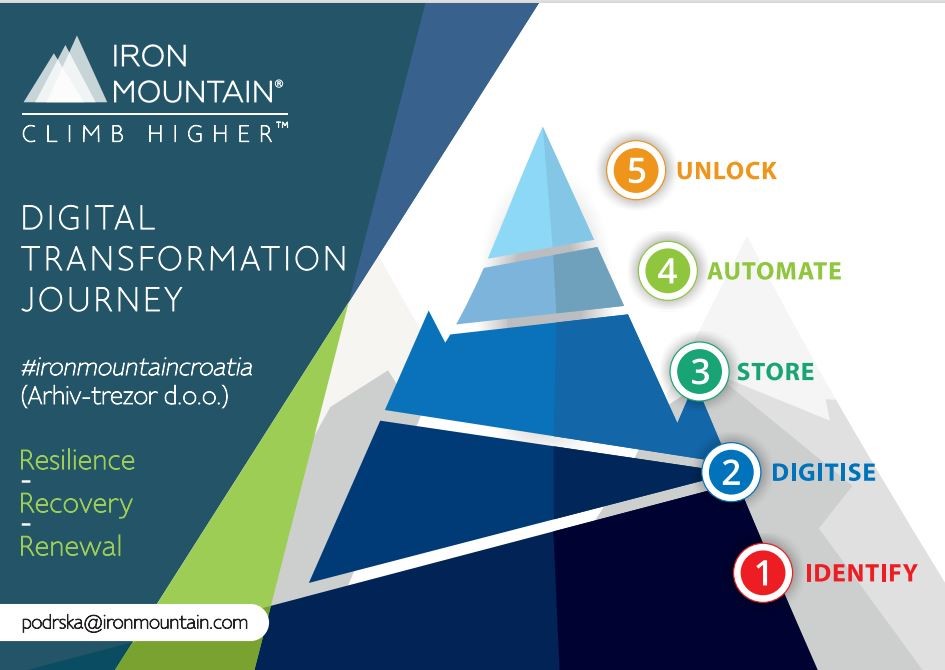 IRON MOUNTAIN®
CLIMB HIGHER™

DIGITAL TRANSFORMATION JOURNEY

#ironmountaincroatia
(Arhiv-trezor d.o.o.)

Resilience
-
Recovery
-
Renewal

podrska@ironmountain.com

5 UNLOCK
4 AUTOMATE
3 STORE
2 DIGITISE
1 IDENTIFY